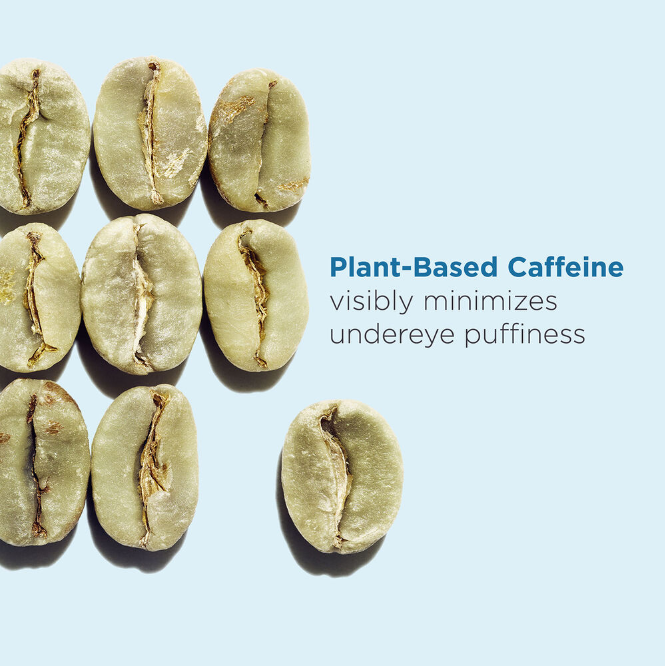 Plant-Based Caffeine
visibly minimizes undereye puffiness